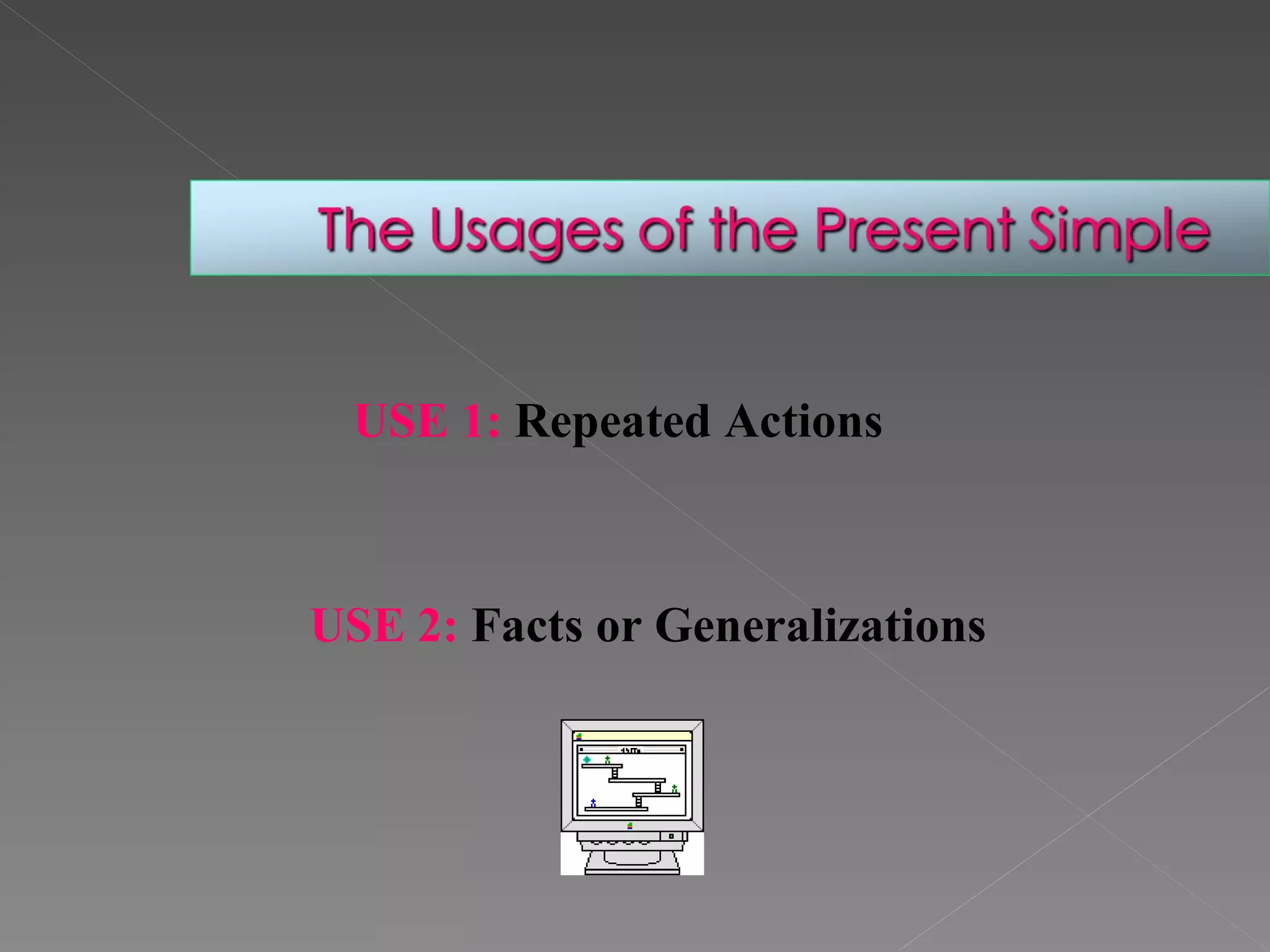 The Usages of the Present Simple

USE 1: Repeated Actions

USE 2: Facts or Generalizations